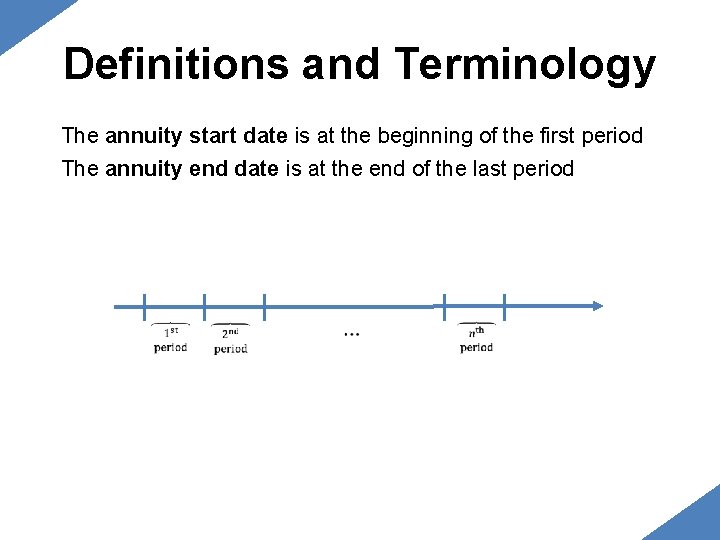 Definitions and Terminology

The annuity start date is at the beginning of the first period
The annuity end date is at the end of the last period

$1^{st}$ period

$2^{nd}$ period

...

$n^{th}$ period